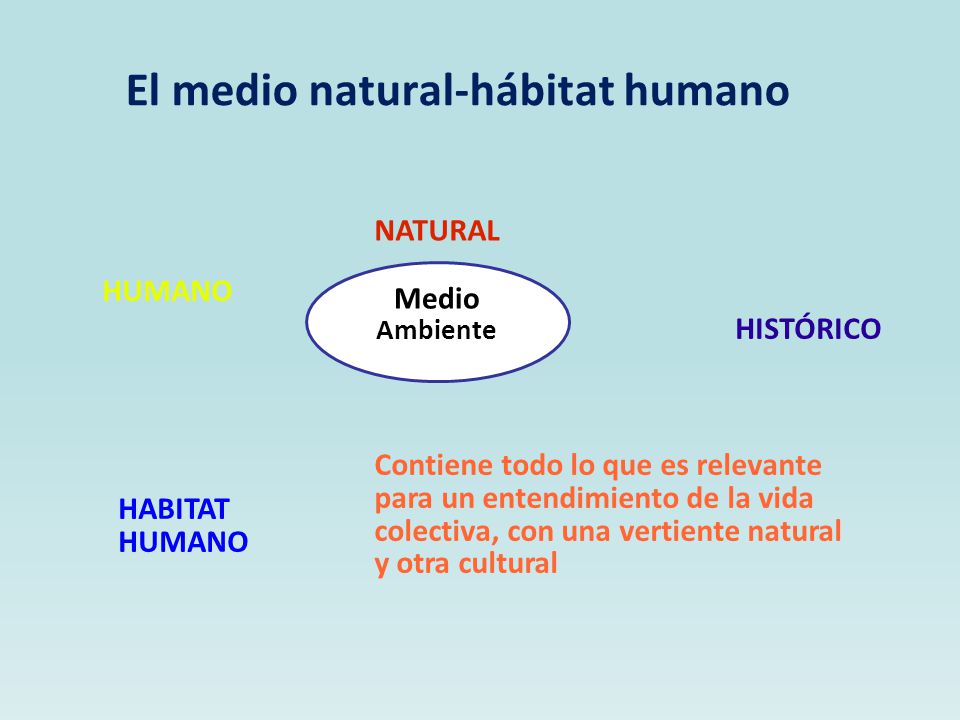 El medio natural-hábitat humano

NATURAL

HUMANO

Medio
Ambiente

HISTÓRICO

HABITAT
HUMANO

Contiene todo lo que es relevante para un entendimiento de la vida colectiva, con una vertiente natural y otra cultural